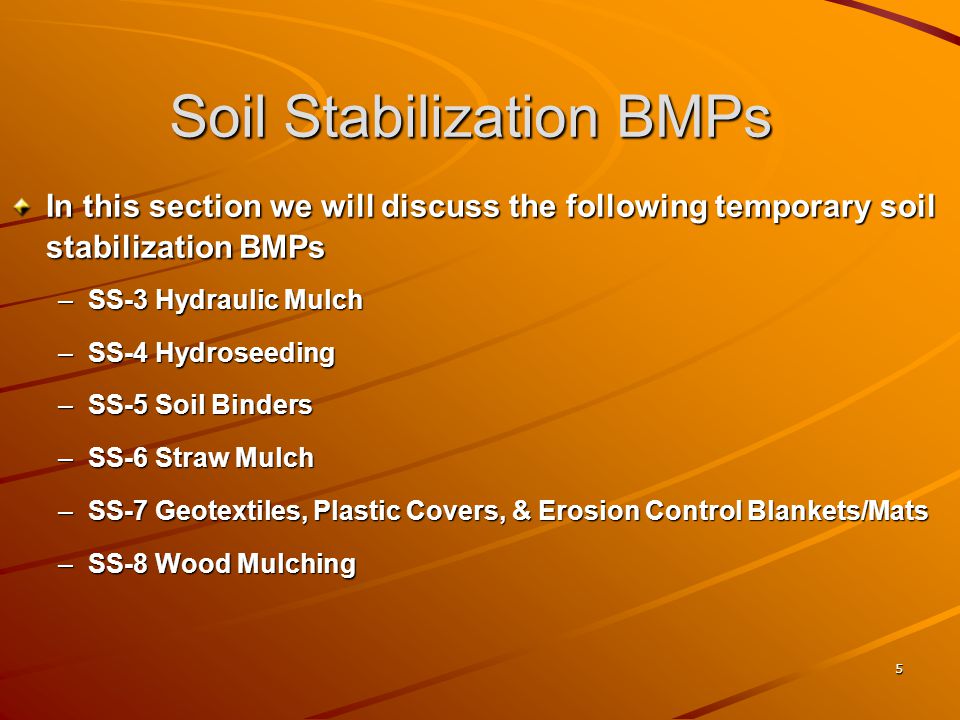 Soil Stabilization BMPs

In this section we will discuss the following temporary soil stabilization BMPs

– SS-3 Hydraulic Mulch

– SS-4 Hydroseeding

– SS-5 Soil Binders

– SS-6 Straw Mulch

– SS-7 Geotextiles, Plastic Covers, & Erosion Control Blankets/Mats

– SS-8 Wood Mulching

5